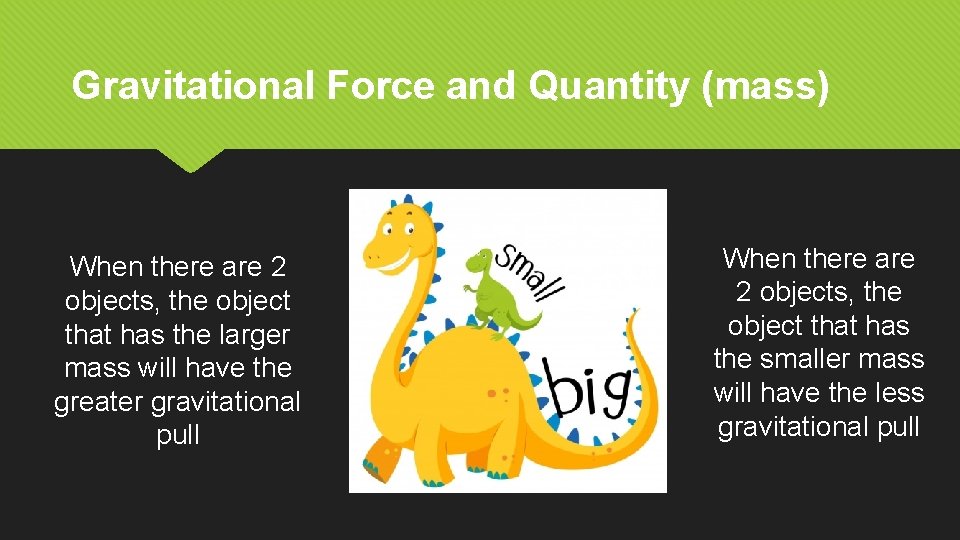 Gravitational Force and Quantity (mass)

When there are 2 objects, the object that has the larger mass will have the greater gravitational pull

small

big

When there are 2 objects, the object that has the smaller mass will have the less gravitational pull